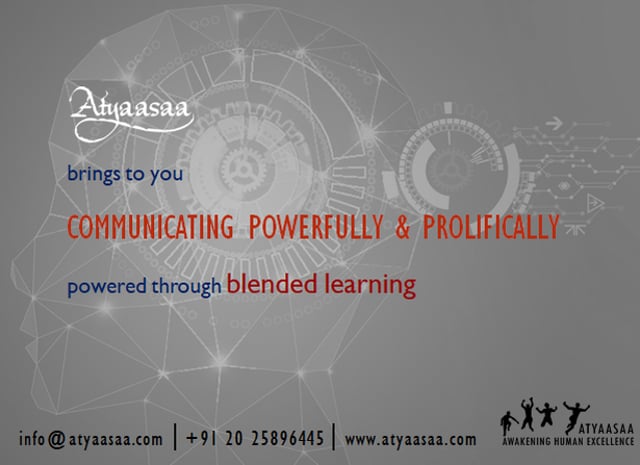 Atyaasaa

brings to you

COMMUNICATING POWERFULLY & PROLIFICALLY

powered through blended learning

info@atyaasaa.com | +91 20 25896445 | www.atyaasaa.com

ATYAASAA
AWAKENING HUMAN EXCELLENCE